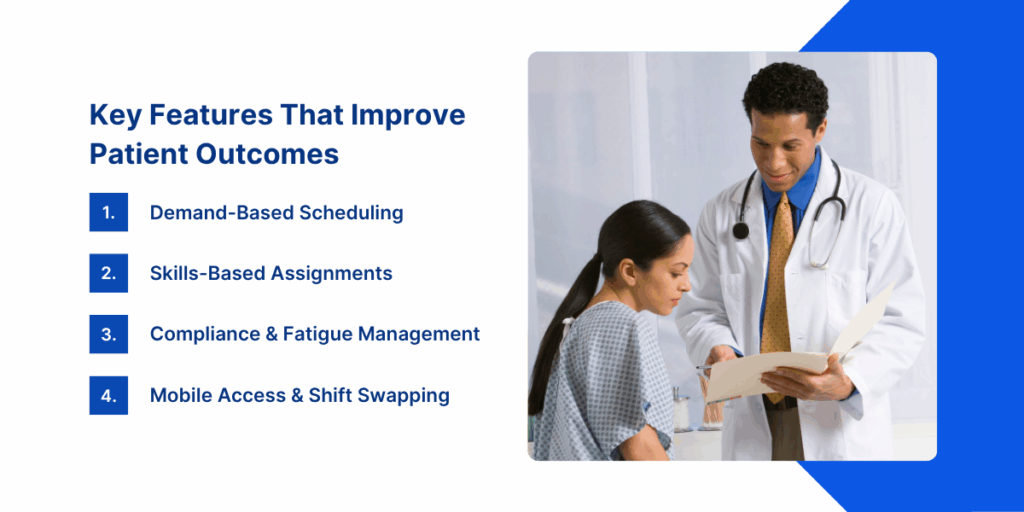 Key Features That Improve Patient Outcomes

1. Demand-Based Scheduling

2. Skills-Based Assignments

3. Compliance & Fatigue Management

4. Mobile Access & Shift Swapping